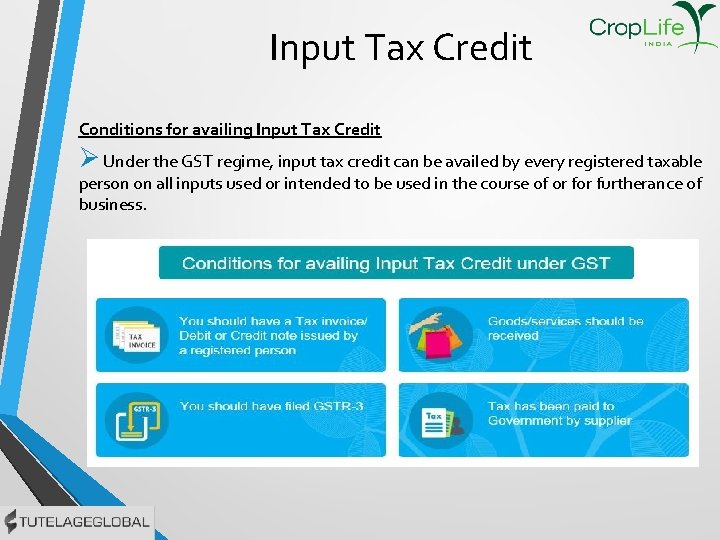 Input Tax Credit

CropLife INDIA

Conditions for availing Input Tax Credit

➢ Under the GST regime, input tax credit can be availed by every registered taxable person on all inputs used or intended to be used in the course of or for furtherance of business.

Conditions for availing Input Tax Credit under GST

TAX INVOICE

You should have a Tax invoice/ Debit or Credit note issued by a registered person

Goods/services should be received

GSTR-3

You should have filed GSTR-3

Tax

Tax has been paid to Government by supplier

TUTELAGEGLOBAL